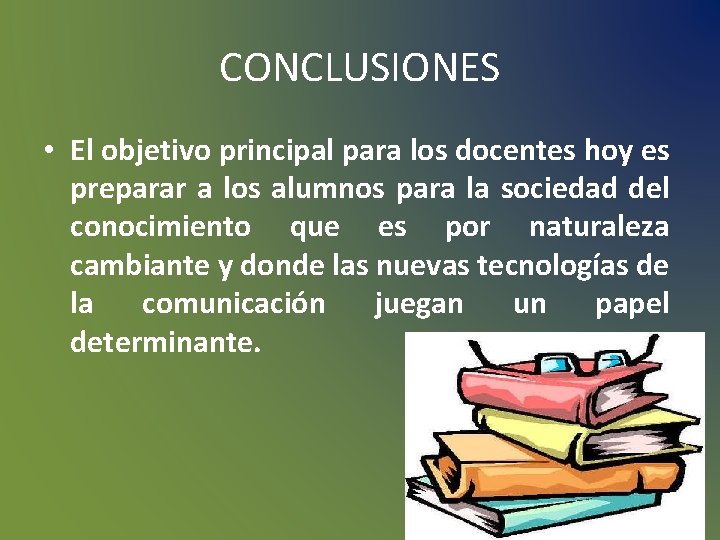 CONCLUSIONES

• El objetivo principal para los docentes hoy es preparar a los alumnos para la sociedad del conocimiento que es por naturaleza cambiante y donde las nuevas tecnologías de la comunicación juegan un papel determinante.